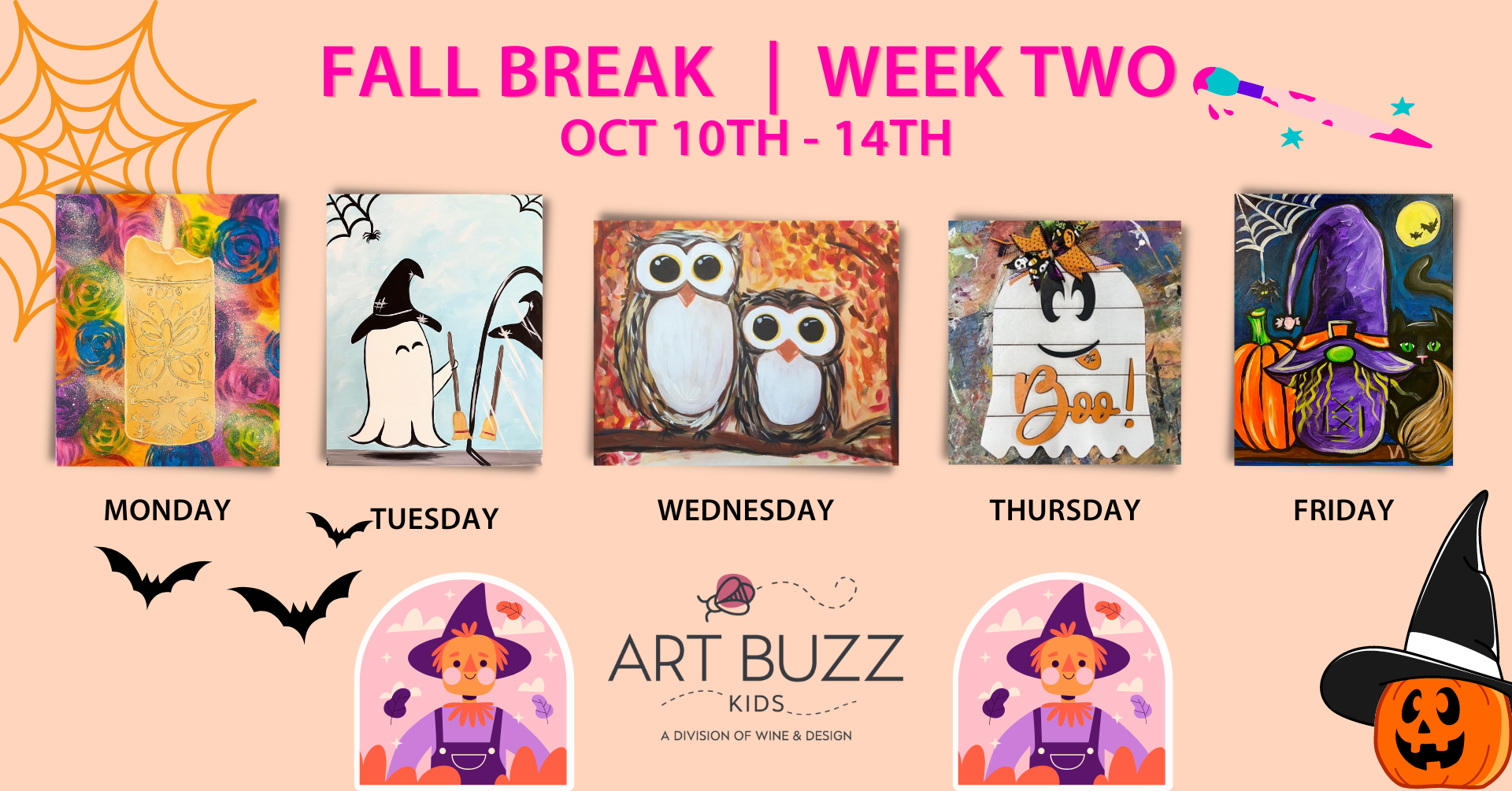 FALL BREAK | WEEK TWO
OCT 10TH - 14TH

Boo!

MONDAY

TUESDAY

WEDNESDAY

THURSDAY

FRIDAY

ART BUZZ
KIDS
A DIVISION OF WINE & DESIGN